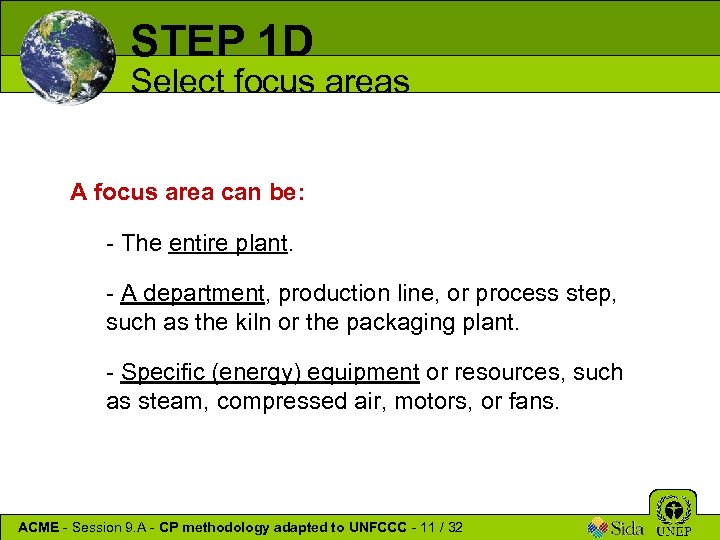 STEP 1D
Select focus areas

A focus area can be:

- The entire plant.

- A department, production line, or process step, such as the kiln or the packaging plant.

- Specific (energy) equipment or resources, such as steam, compressed air, motors, or fans.

ACME - Session 9.A - CP methodology adapted to UNFCCC - 11 / 32

Sida UNEP